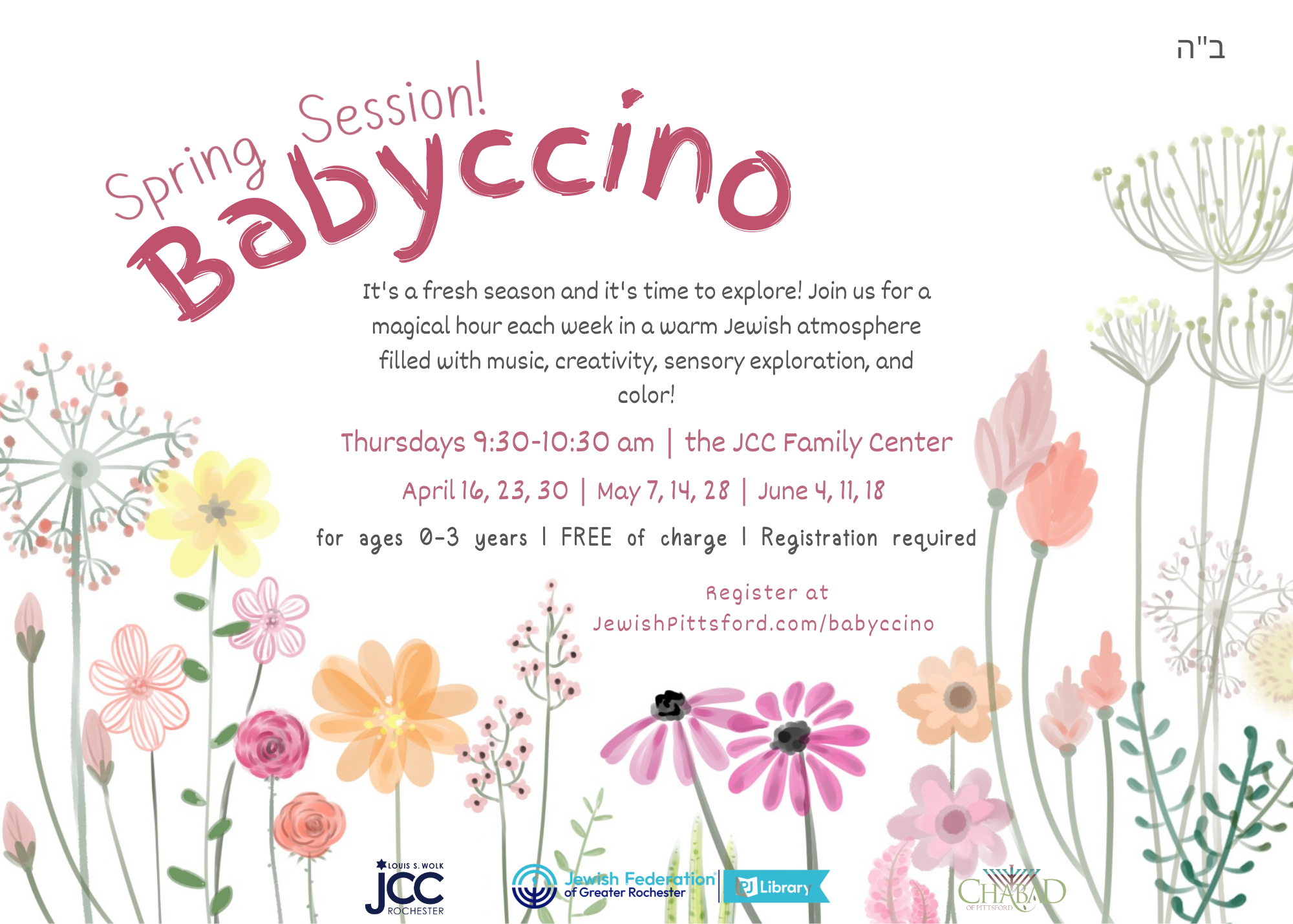 ב"ה

Spring Session!
Babyccino

It's a fresh season and it's time to explore! Join us for a magical hour each week in a warm Jewish atmosphere filled with music, creativity, sensory exploration, and color!

Thursdays 9:30-10:30 am | the JCC Family Center

April 16, 23, 30 | May 7, 14, 28 | June 4, 11, 18

for ages 0-3 years | FREE of charge | Registration required

Register at
JewishPittsford.com/babyccino

LOUIS S. WOLK JCC ROCHESTER

Jewish Federation of Greater Rochester

PJ Library

CHABAD OF PITTSFORD